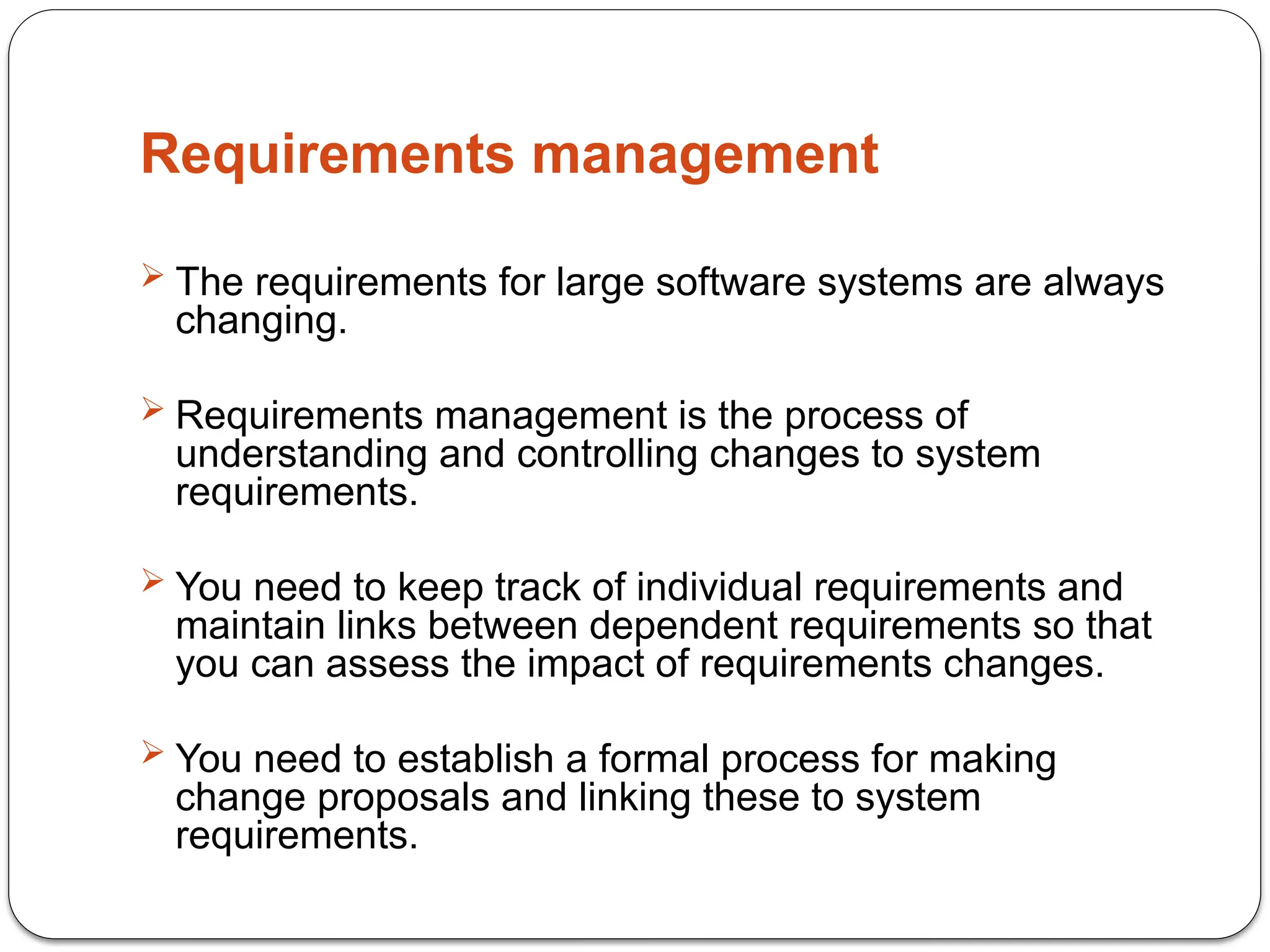 Requirements management

➢ The requirements for large software systems are always changing.

➢ Requirements management is the process of understanding and controlling changes to system requirements.

➢ You need to keep track of individual requirements and maintain links between dependent requirements so that you can assess the impact of requirements changes.

➢ You need to establish a formal process for making change proposals and linking these to system requirements.